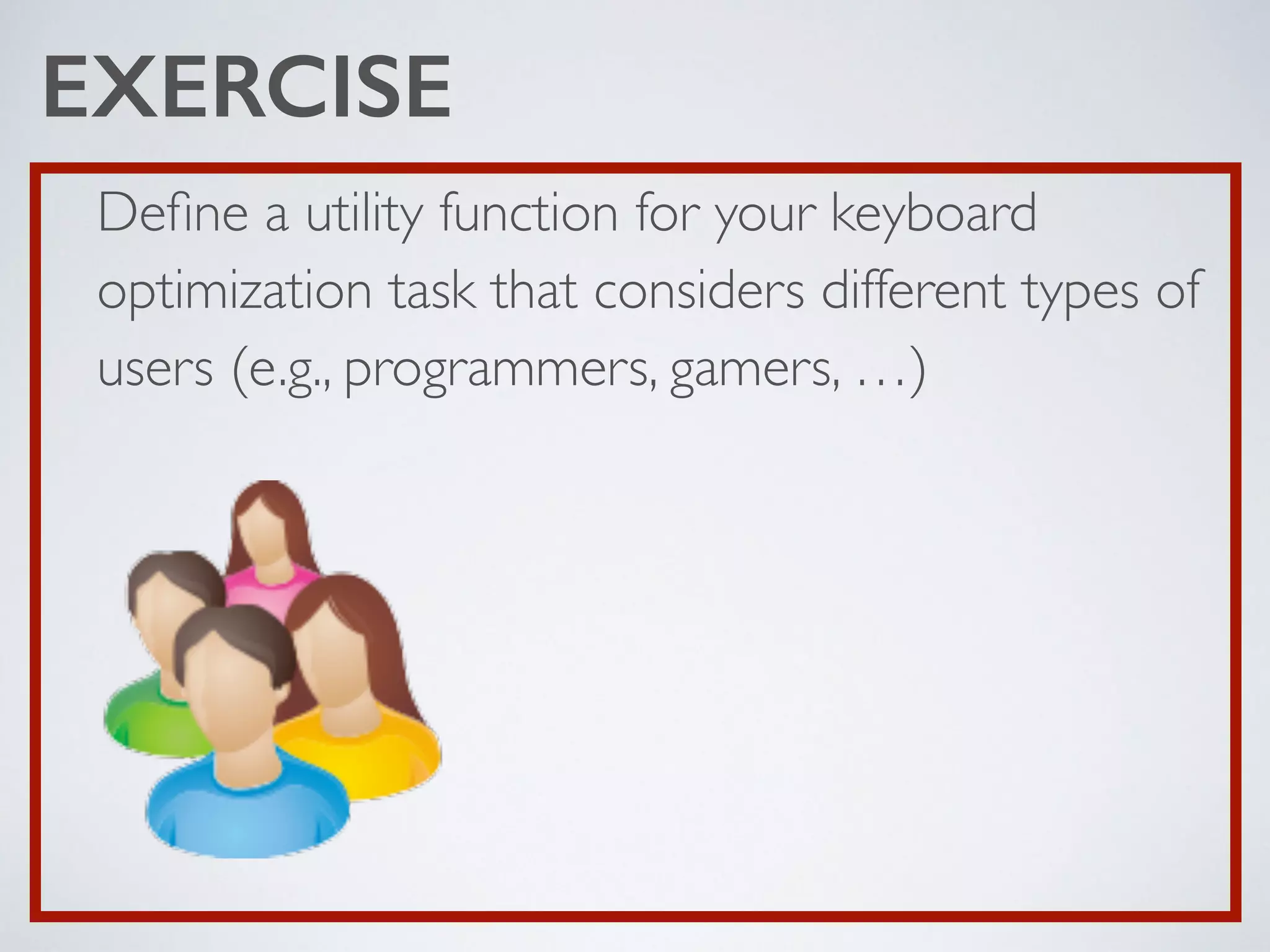 EXERCISE

Define a utility function for your keyboard optimization task that considers different types of users (e.g., programmers, gamers, …)